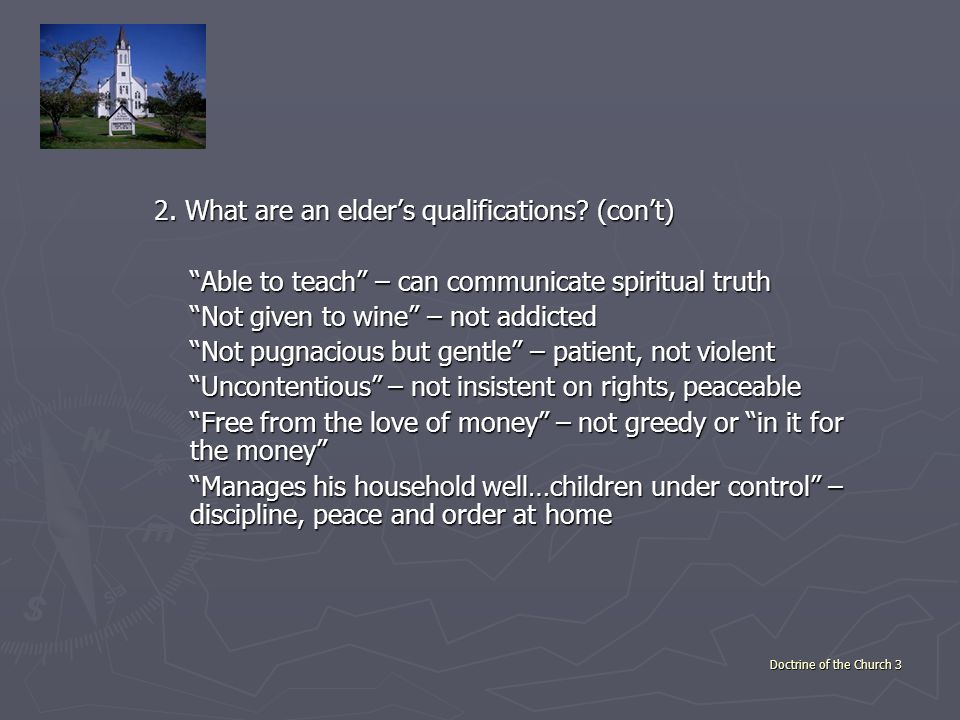 2. What are an elder’s qualifications? (con’t)

“Able to teach” – can communicate spiritual truth

“Not given to wine” – not addicted

“Not pugnacious but gentle” – patient, not violent

“Uncontentious” – not insistent on rights, peaceable

“Free from the love of money” – not greedy or “in it for the money”

“Manages his household well…children under control” – discipline, peace and order at home

Doctrine of the Church 3